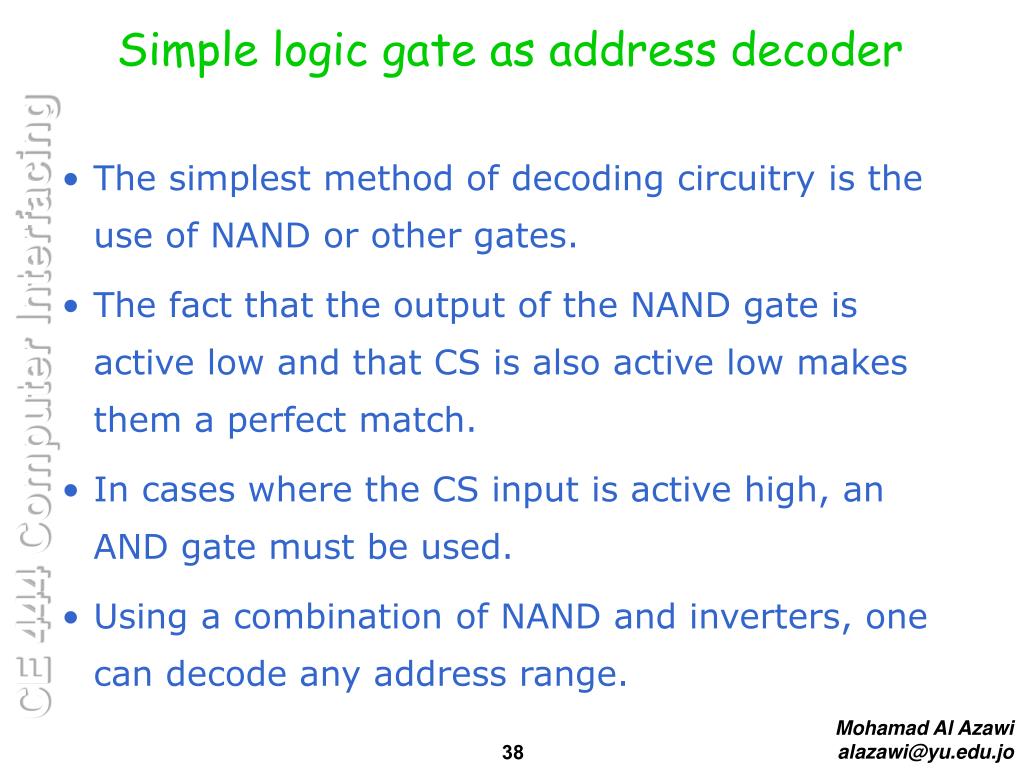 Simple logic gate as address decoder

CE 444 Computer Interfacing

• The simplest method of decoding circuitry is the use of NAND or other gates.

• The fact that the output of the NAND gate is active low and that CS is also active low makes them a perfect match.

• In cases where the CS input is active high, an AND gate must be used.

• Using a combination of NAND and inverters, one can decode any address range.

38

Mohamad Al Azawi
alazawi@yu.edu.jo